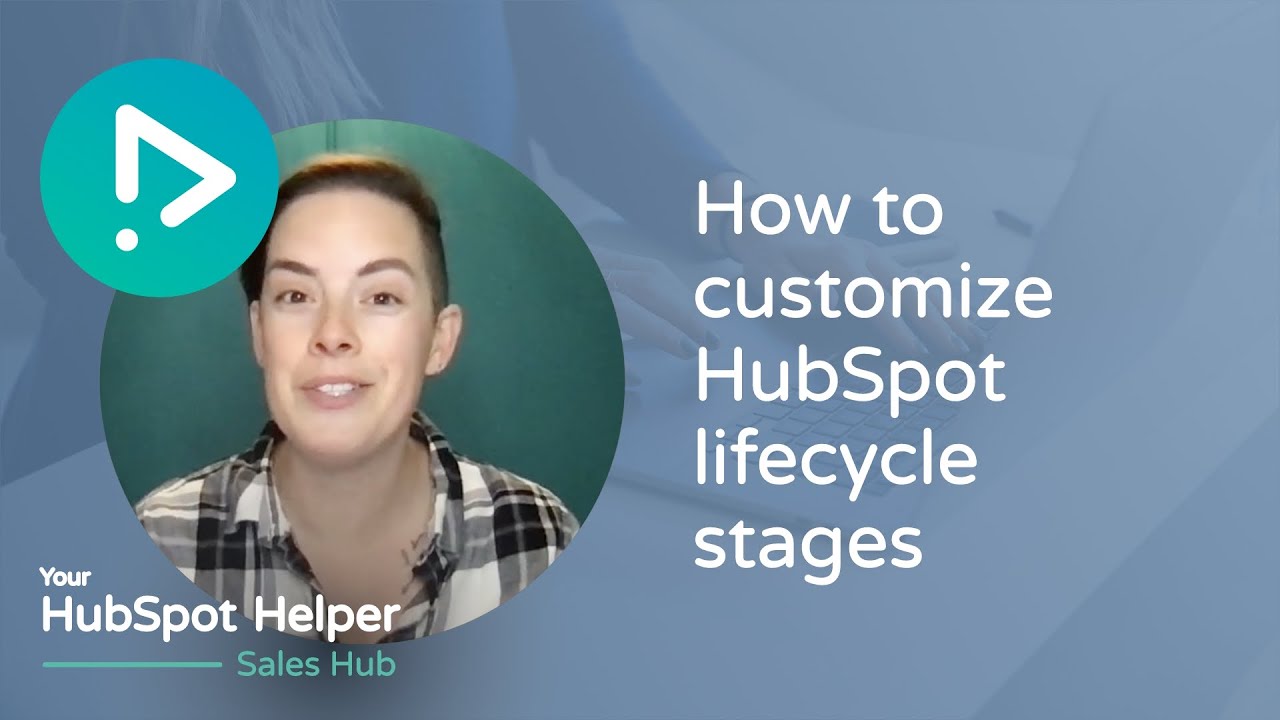 How to customize HubSpot lifecycle stages

Your
HubSpot Helper
Sales Hub